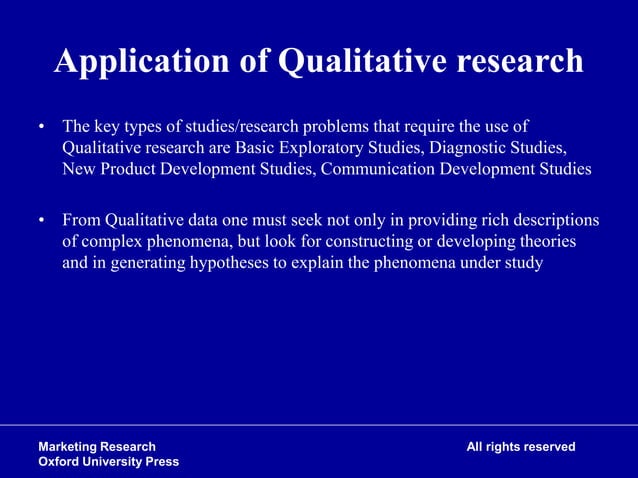 Application of Qualitative research

• The key types of studies/research problems that require the use of Qualitative research are Basic Exploratory Studies, Diagnostic Studies, New Product Development Studies, Communication Development Studies

• From Qualitative data one must seek not only in providing rich descriptions of complex phenomena, but look for constructing or developing theories and in generating hypotheses to explain the phenomena under study

Marketing Research
Oxford University Press

All rights reserved